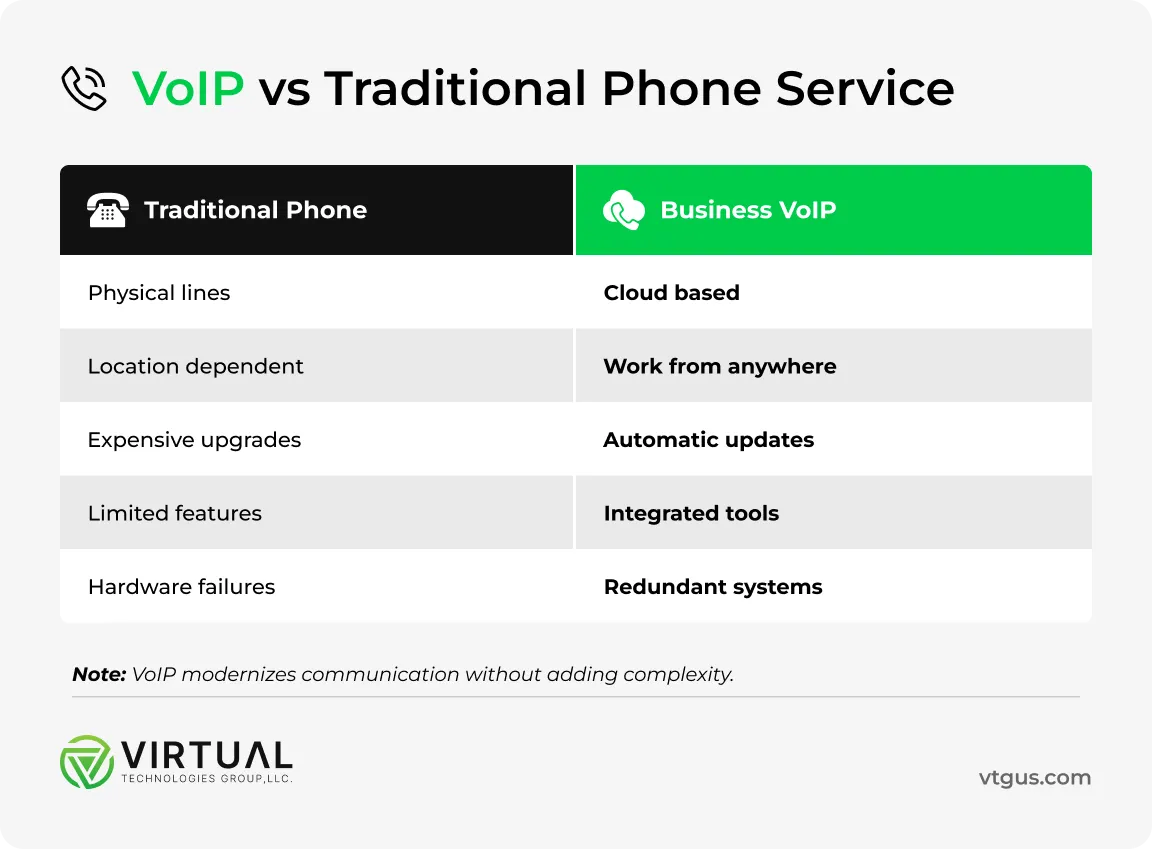 VoIP vs Traditional Phone Service

| Traditional Phone | Business VoIP |
|---|---|
| Physical lines | Cloud based |
| Location dependent | Work from anywhere |
| Expensive upgrades | Automatic updates |
| Limited features | Integrated tools |
| Hardware failures | Redundant systems |

Note: VoIP modernizes communication without adding complexity.

VIRTUAL
TECHNOLOGIES GROUP,LLC.

vtgus.com